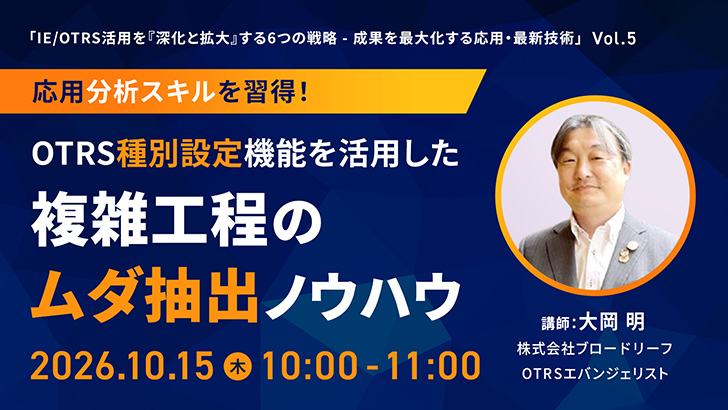 「IE/OTRS活用を『深化と拡大』する6つの戦略 - 成果を最大化する応用・最新技術」 Vol.5

応用分析スキルを習得！

OTRS種別設定機能を活用した

複雑工程の

ムダ抽出ノウハウ

2026.10.15 木 10:00 - 11:00

講師：大岡 明

株式会社ブロードリーフ

OTRSエバンジェリスト